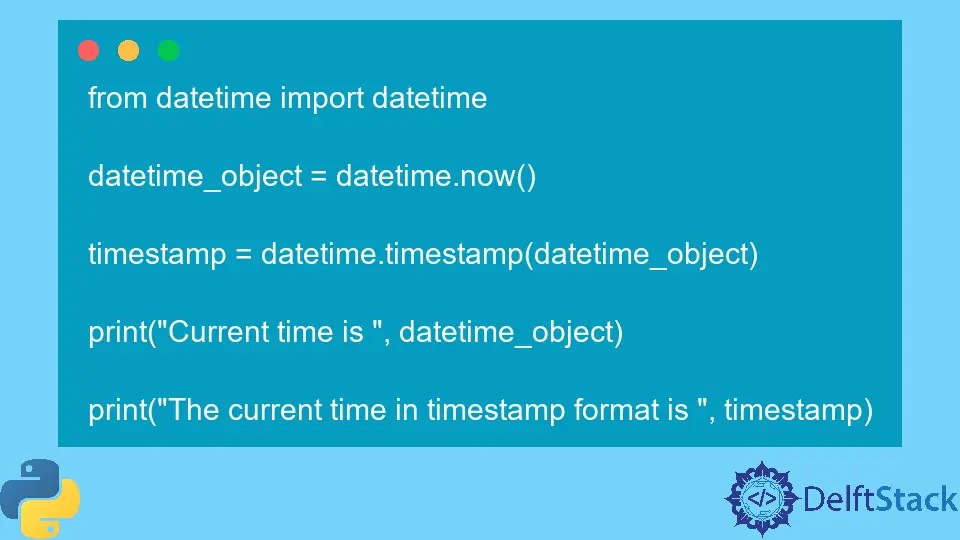 from datetime import datetime

datetime_object = datetime.now()

timestamp = datetime.timestamp(datetime_object)

print("Current time is ", datetime_object)

print("The current time in timestamp format is ", timestamp)

</> DelftStack